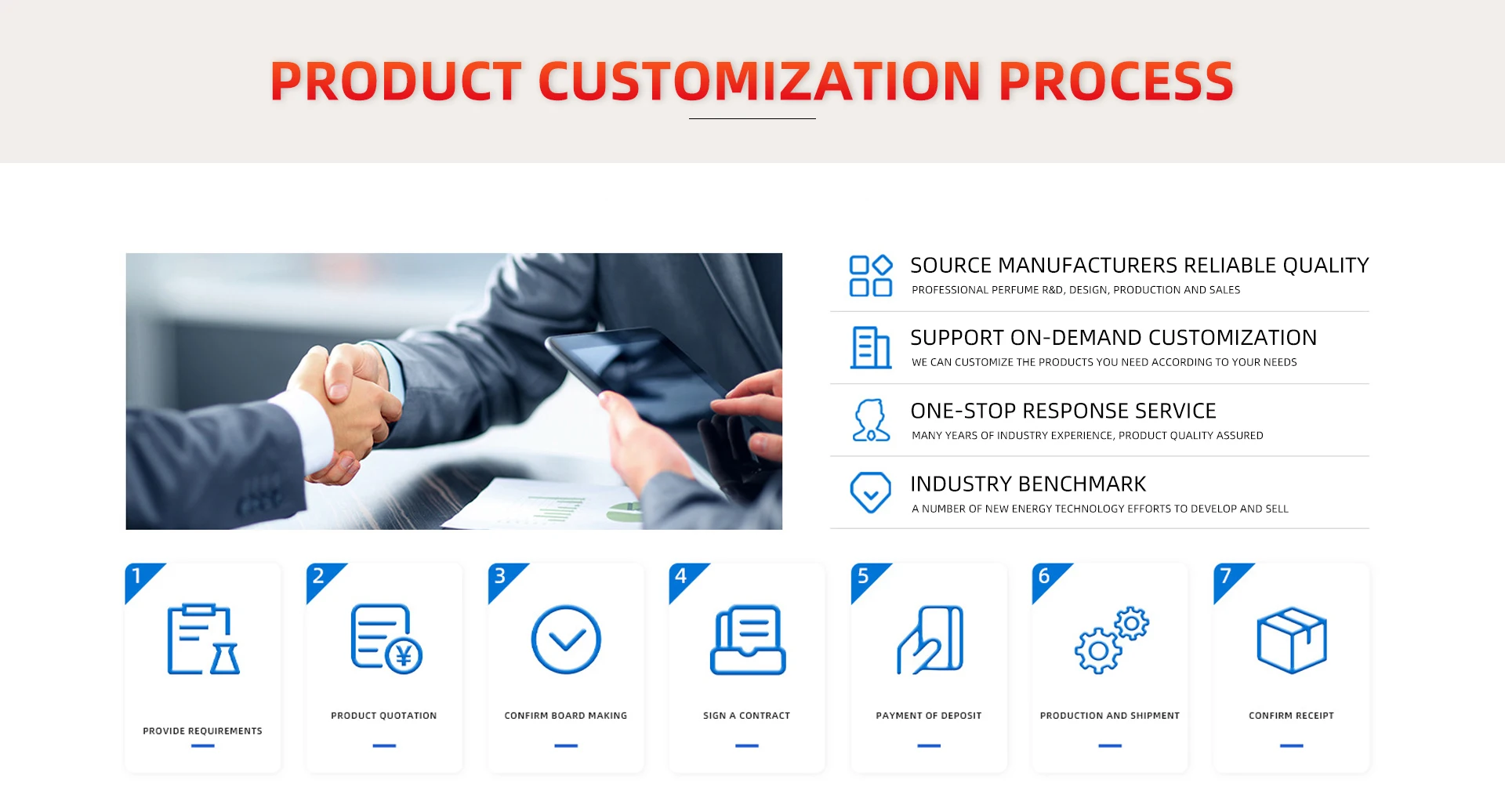 PRODUCT CUSTOMIZATION PROCESS

SOURCE MANUFACTURERS RELIABLE QUALITY
PROFESSIONAL PERFUME R&D, DESIGN, PRODUCTION AND SALES

SUPPORT ON-DEMAND CUSTOMIZATION
WE CAN CUSTOMIZE THE PRODUCTS YOU NEED ACCORDING TO YOUR NEEDS

ONE-STOP RESPONSE SERVICE
MANY YEARS OF INDUSTRY EXPERIENCE, PRODUCT QUALITY ASSURED

INDUSTRY BENCHMARK
A NUMBER OF NEW ENERGY TECHNOLOGY EFFORTS TO DEVELOP AND SELL

1
PROVIDE REQUIREMENTS

2
PRODUCT QUOTATION

3
CONFIRM BOARD MAKING

4
SIGN A CONTRACT

5
PAYMENT OF DEPOSIT

6
PRODUCTION AND SHIPMENT

7
CONFIRM RECEIPT